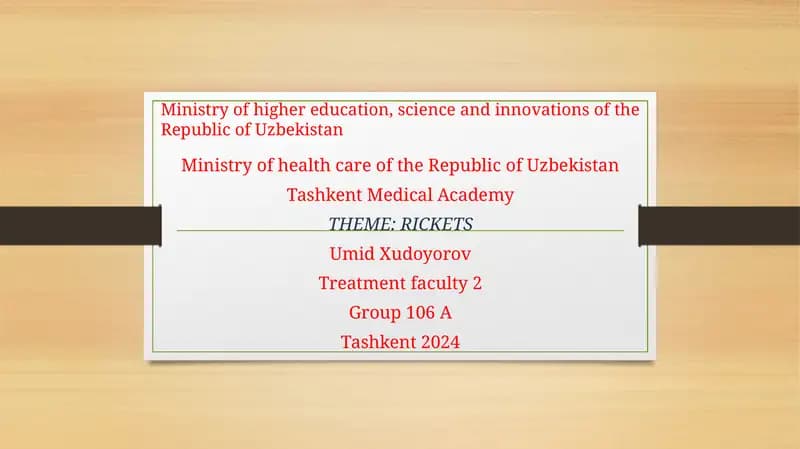 Ministry of higher education, science and innovations of the Republic of Uzbekistan

Ministry of health care of the Republic of Uzbekistan

Tashkent Medical Academy

THEME: RICKETS

Umid Xudoyorov

Treatment faculty 2

Group 106 A

Tashkent 2024